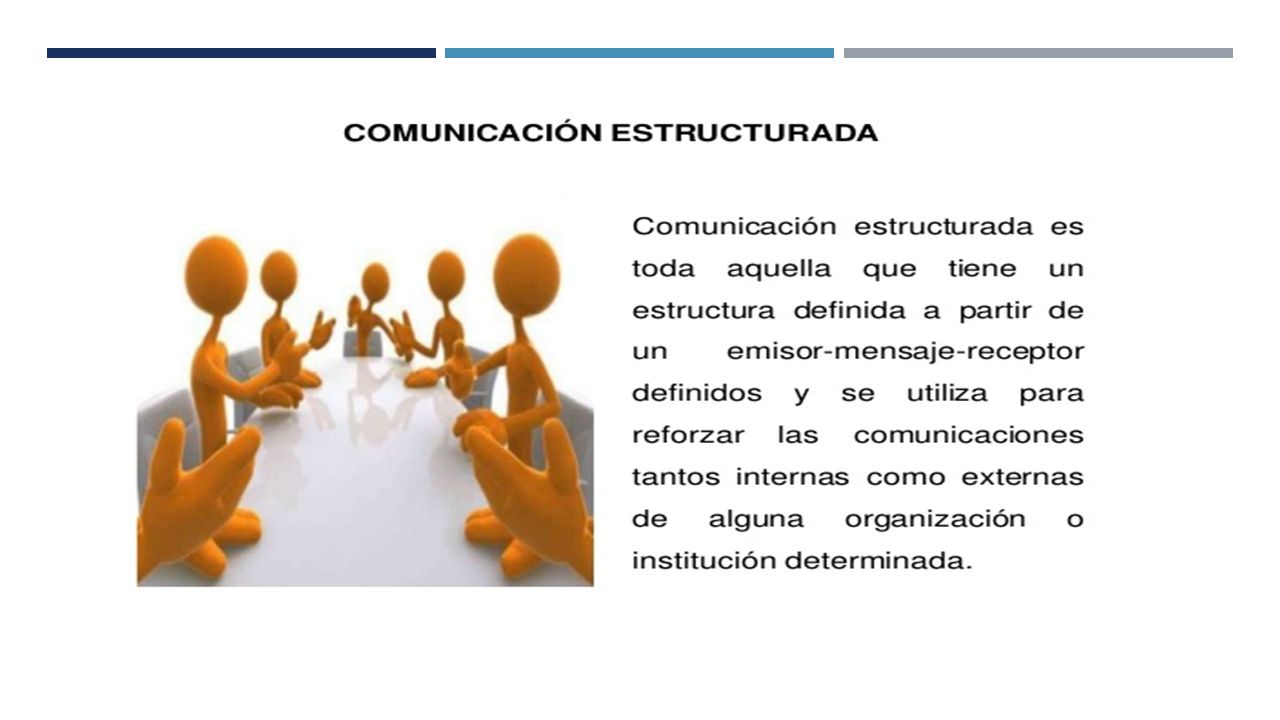 COMUNICACIÓN ESTRUCTURADA

Comunicación estructurada es toda aquella que tiene un estructura definida a partir de un emisor-mensaje-receptor definidos y se utiliza para reforzar las comunicaciones tantos internas como externas de alguna organización o institución determinada.